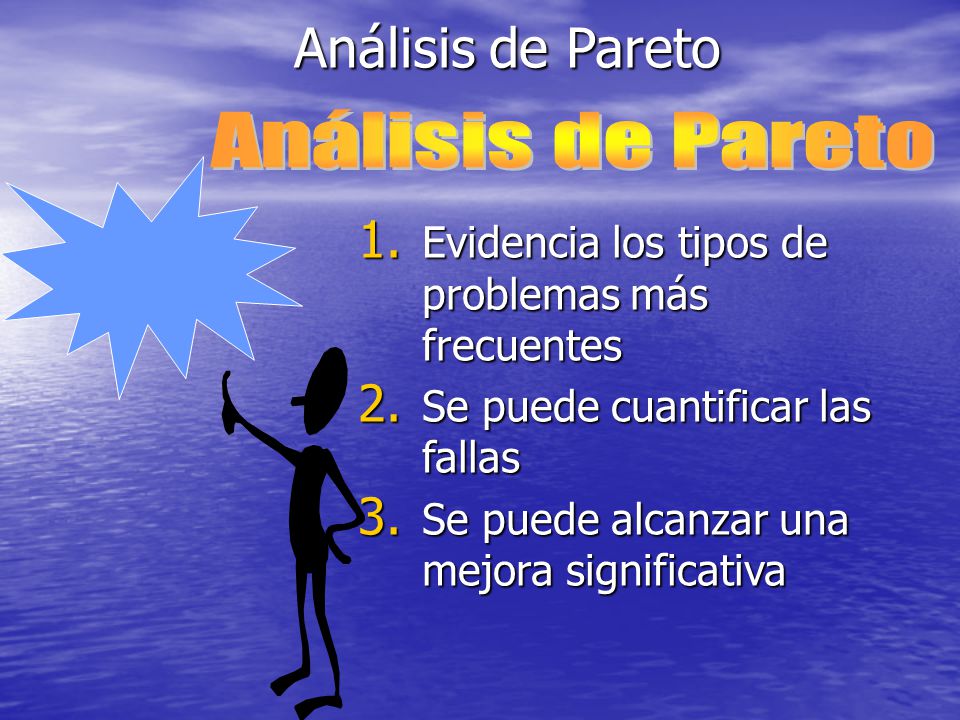 Análisis de Pareto

Análisis de Pareto

1. Evidencia los tipos de problemas más frecuentes
2. Se puede cuantificar las fallas
3. Se puede alcanzar una mejora significativa